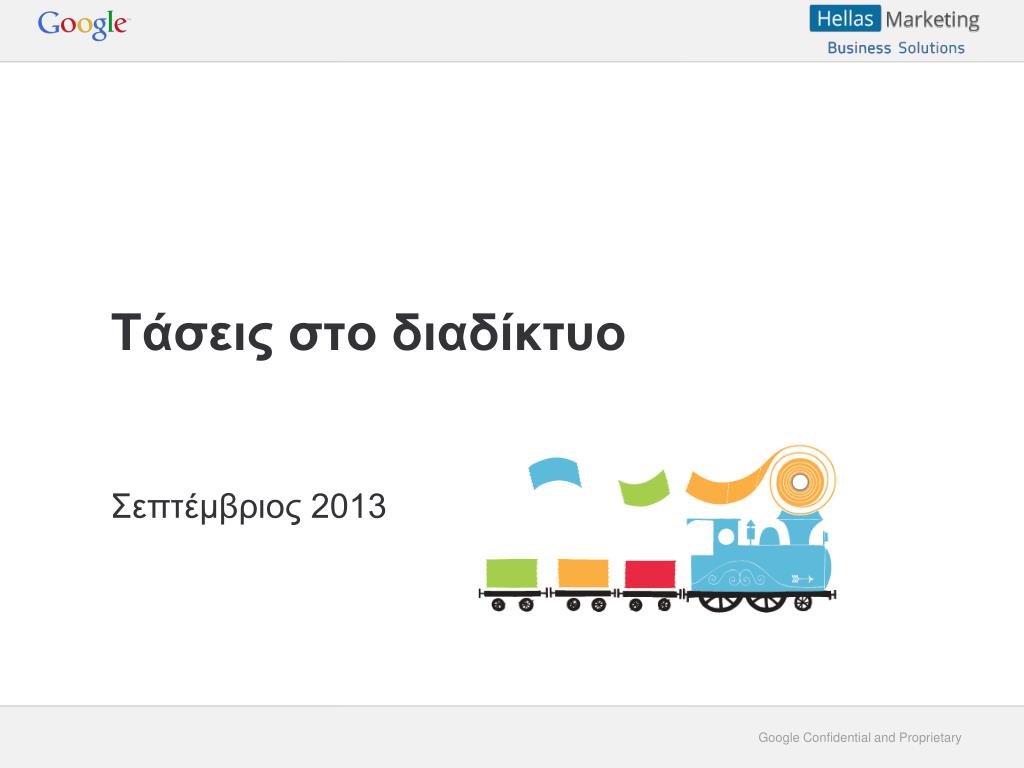 Google

Hellas Marketing
Business Solutions

Τάσεις στο διαδίκτυο

Σεπτέμβριος 2013

Google Confidential and Proprietary